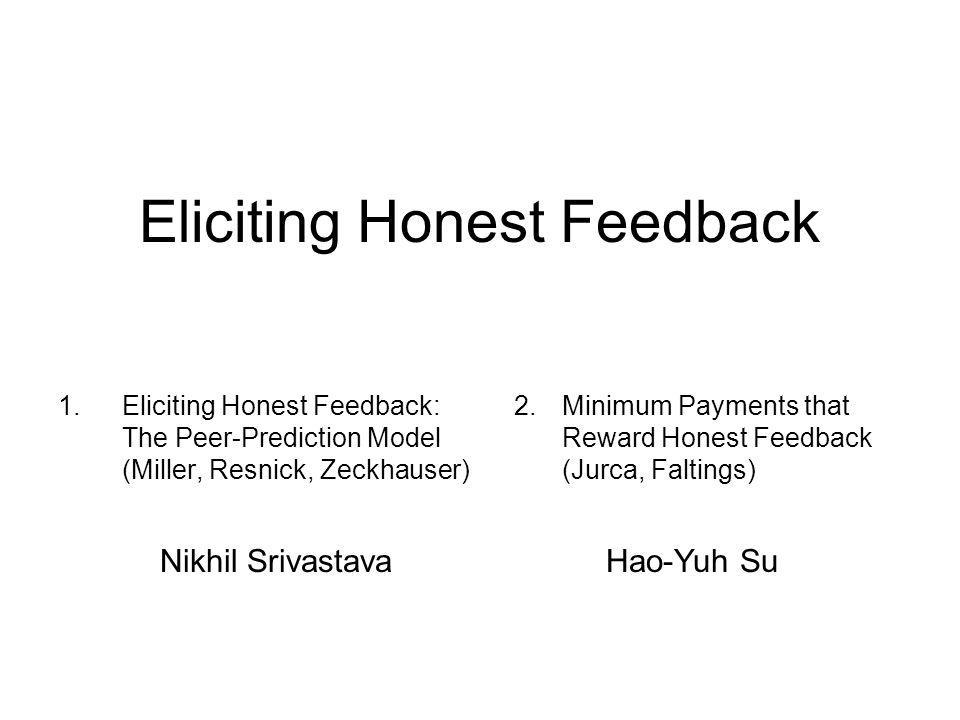 Eliciting Honest Feedback

1. Eliciting Honest Feedback: The Peer-Prediction Model (Miller, Resnick, Zeckhauser)

Nikhil Srivastava

2. Minimum Payments that Reward Honest Feedback (Jurca, Faltings)

Hao-Yuh Su